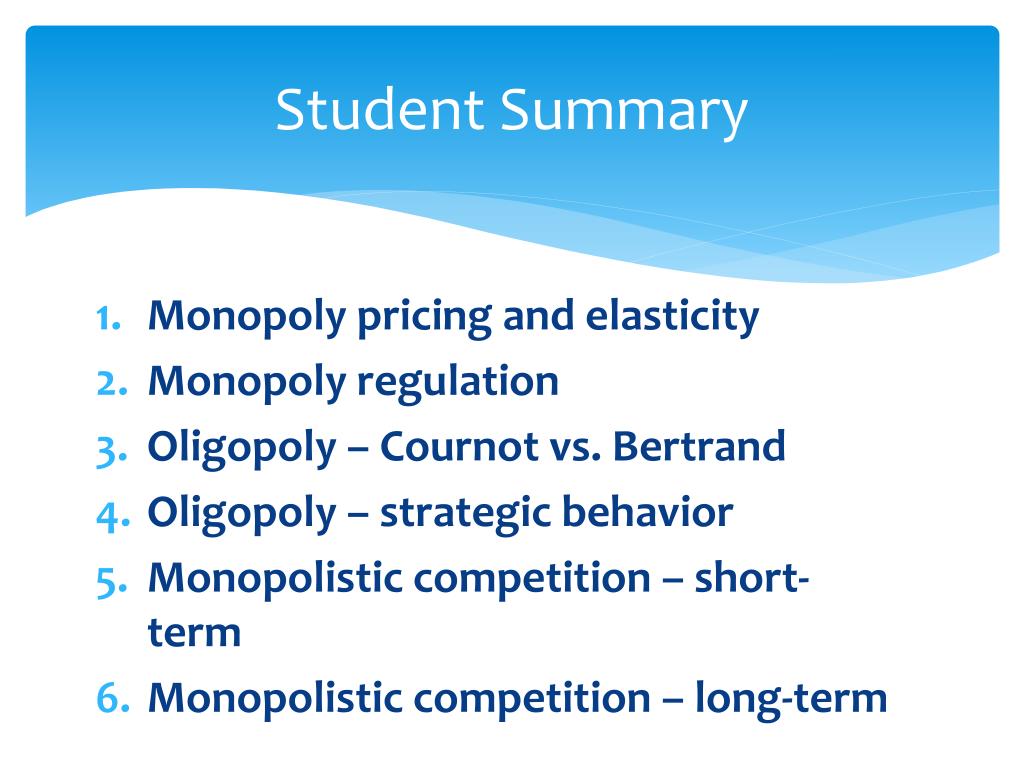 Student Summary

1. Monopoly pricing and elasticity
2. Monopoly regulation
3. Oligopoly – Cournot vs. Bertrand
4. Oligopoly – strategic behavior
5. Monopolistic competition – short-term
6. Monopolistic competition – long-term